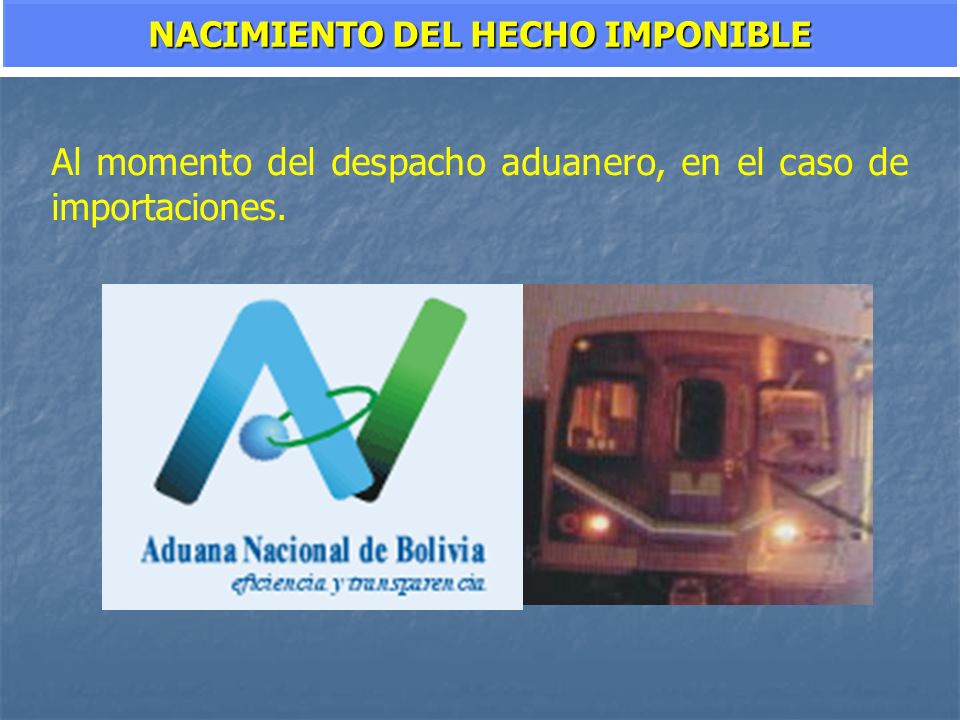 NACIMIENTO DEL HECHO IMPONIBLE

Al momento del despacho aduanero, en el caso de importaciones.

Aduana Nacional de Bolivia
eficiencia y transparencia